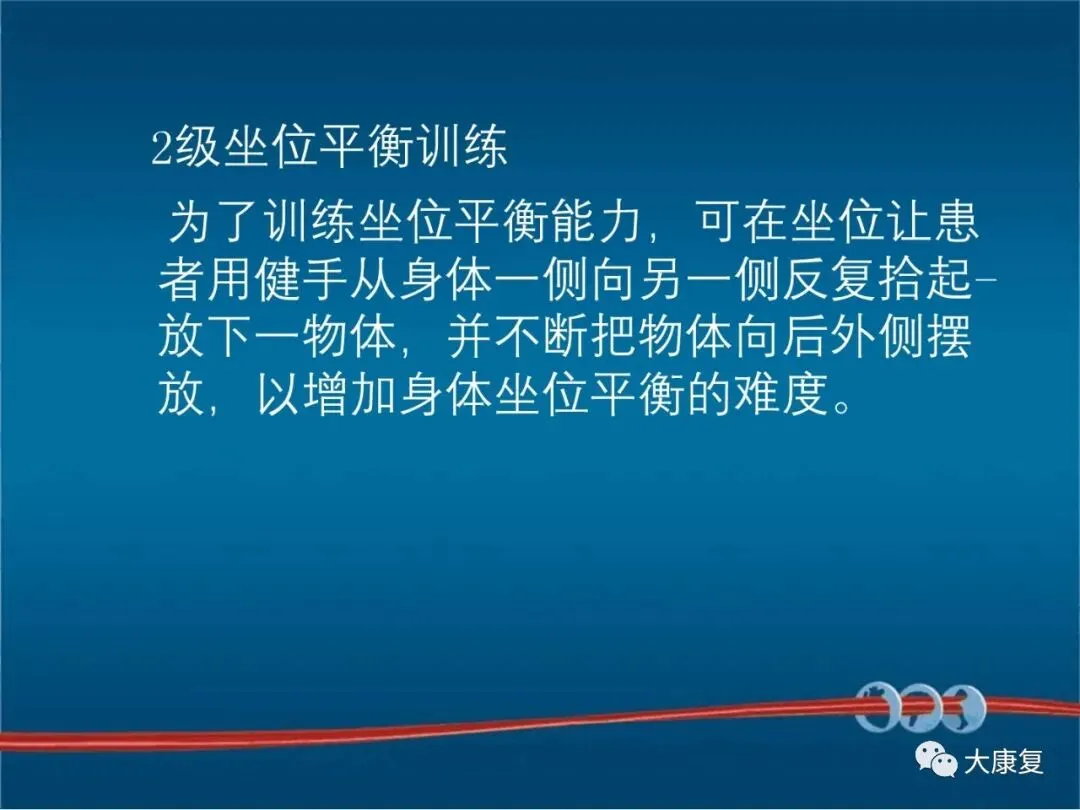 2级坐位平衡训练

为了训练坐位平衡能力，可在坐位让患者用健手从身体一侧向另一侧反复拾起-放下一物体，并不断把物体向后外侧摆放，以增加身体坐位平衡的难度。

大康复